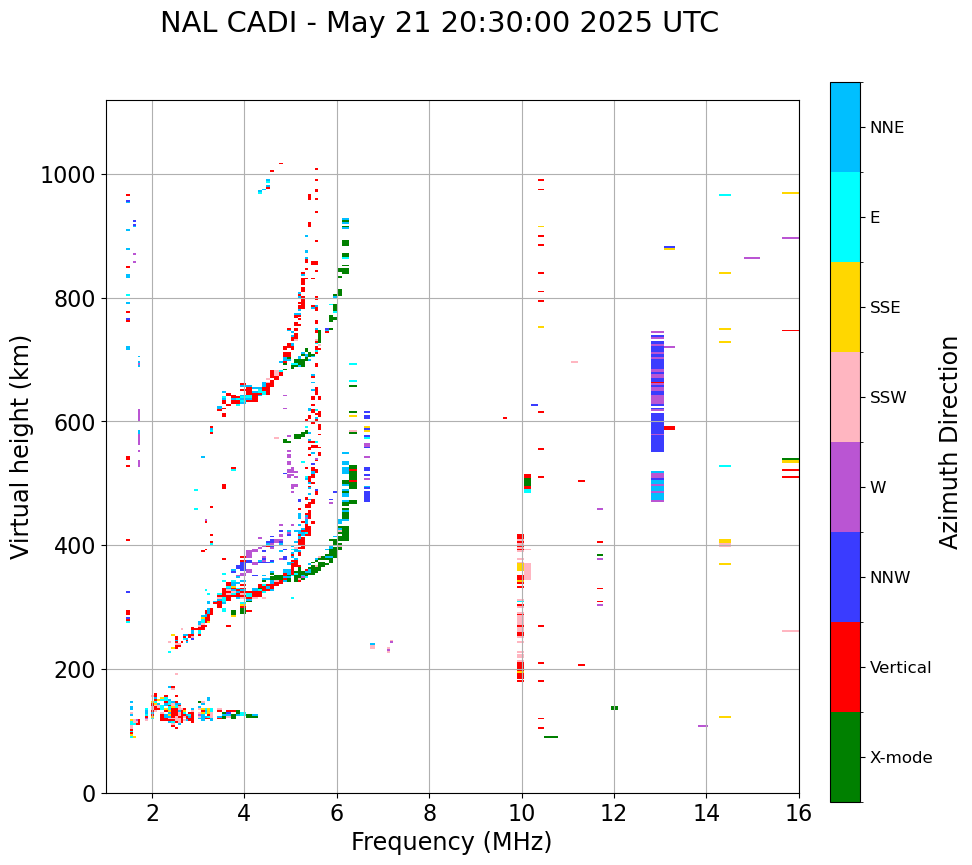 NAL CADI - May 21 20:30:00 2025 UTC

Virtual height (km)

1000
800
600
400
200
0

2
4
6
8
10
12
14
16

Frequency (MHz)

NNE
E
SSE
SSW
W
NNW
Vertical
X-mode

Azimuth Direction